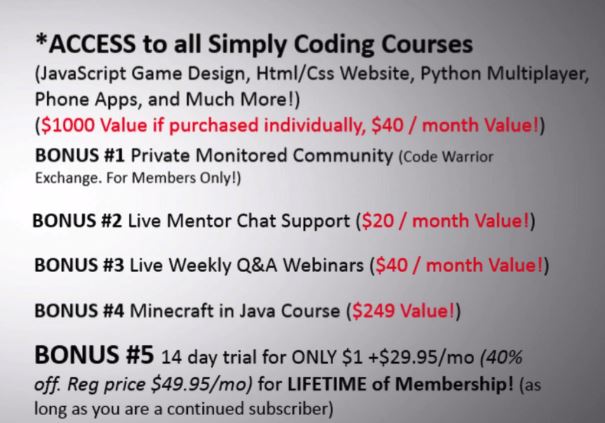 *ACCESS to all Simply Coding Courses
(JavaScript Game Design, Html/Css Website, Python Multiplayer, Phone Apps, and Much More!)
($1000 Value if purchased individually, $40 / month Value!)

BONUS #1 Private Monitored Community (Code Warrior Exchange. For Members Only!)

BONUS #2 Live Mentor Chat Support ($20 / month Value!)

BONUS #3 Live Weekly Q&A Webinars ($40 / month Value!)

BONUS #4 Minecraft in Java Course ($249 Value!)

BONUS #5 14 day trial for ONLY $1 +$29.95/mo (40% off. Reg price $49.95/mo) for LIFETIME of Membership! (as long as you are a continued subscriber)